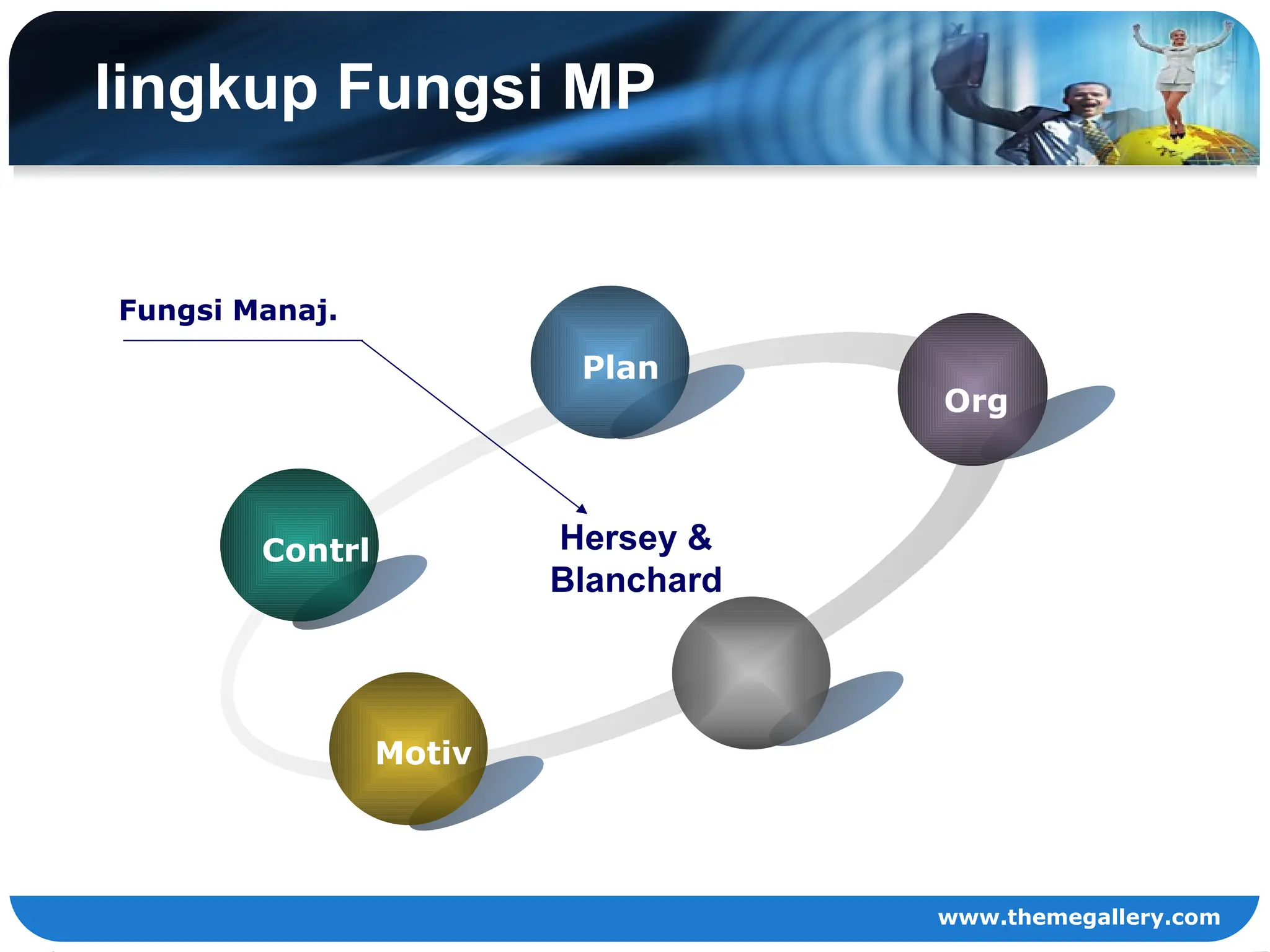 lingkup Fungsi MP

Fungsi Manaj.

Plan

Org

Contrl

Hersey & Blanchard

Motiv

www.themegallery.com